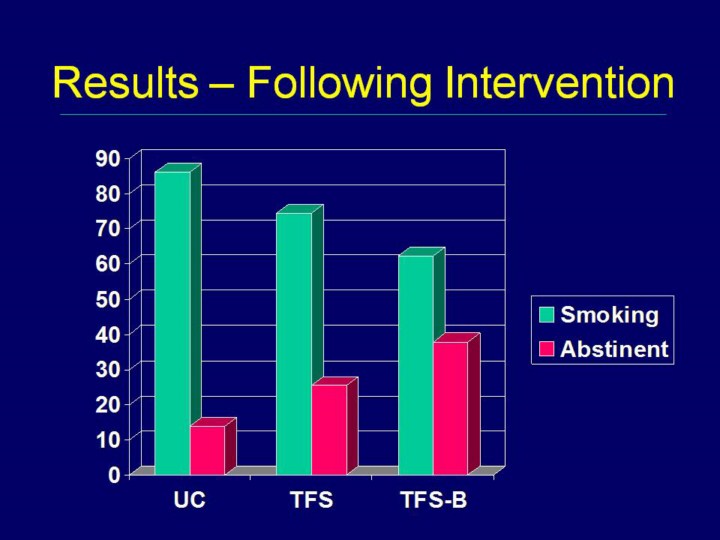 Results – Following Intervention

90
80
70
60
50
40
30
20
10
0

UC
TFS
TFS-B

Smoking
Abstinent